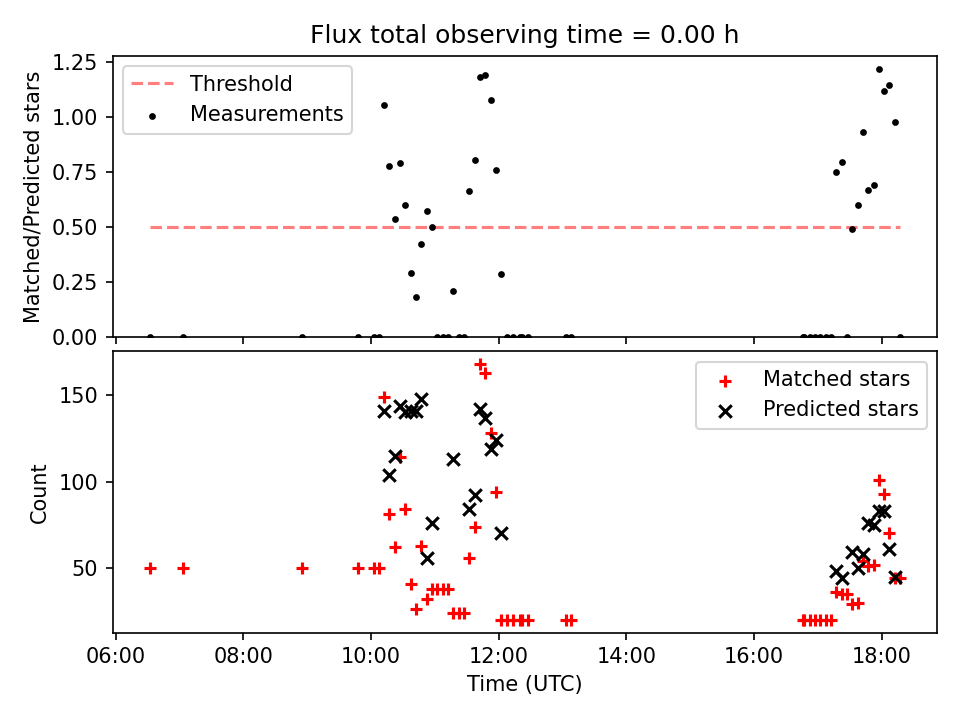 Flux total observing time = 0.00 h

Threshold
Measurements

Matched/Predicted stars

1.25
1.00
0.75
0.50
0.25
0.00

Matched stars
Predicted stars

Count

150
100
50

06:00
08:00
10:00
12:00
14:00
16:00
18:00

Time (UTC)